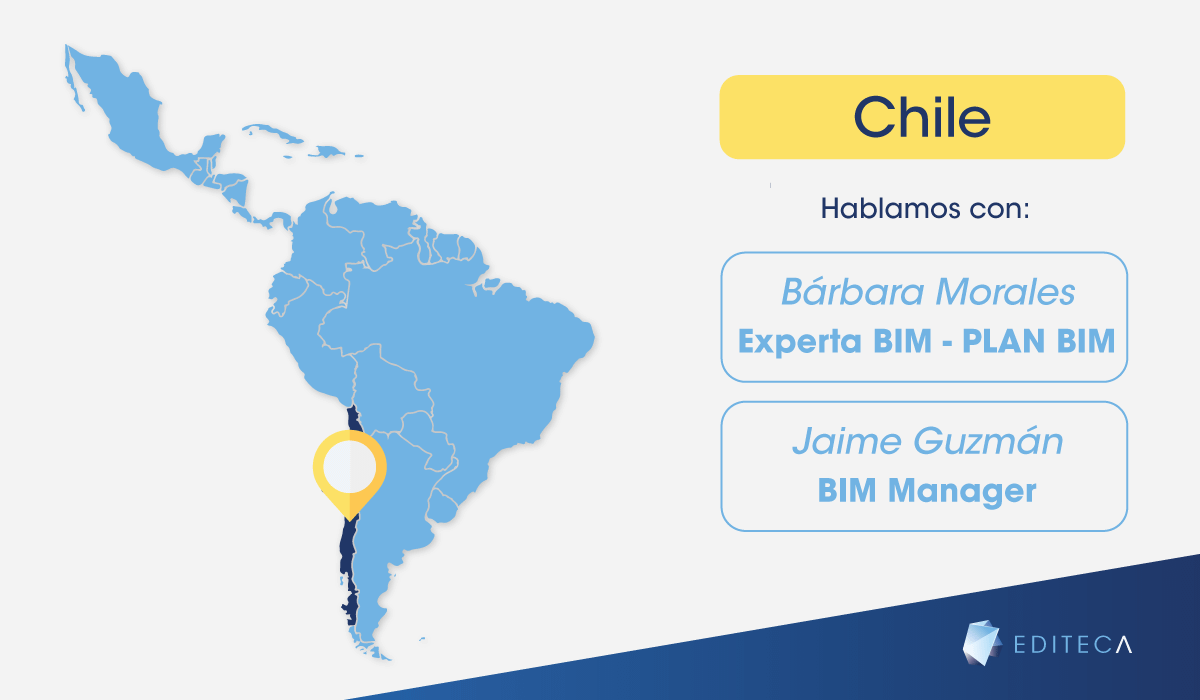 Chile

Hablamos con:

Bárbara Morales
Experta BIM - PLAN BIM

Jaime Guzmán
BIM Manager

EDITECA